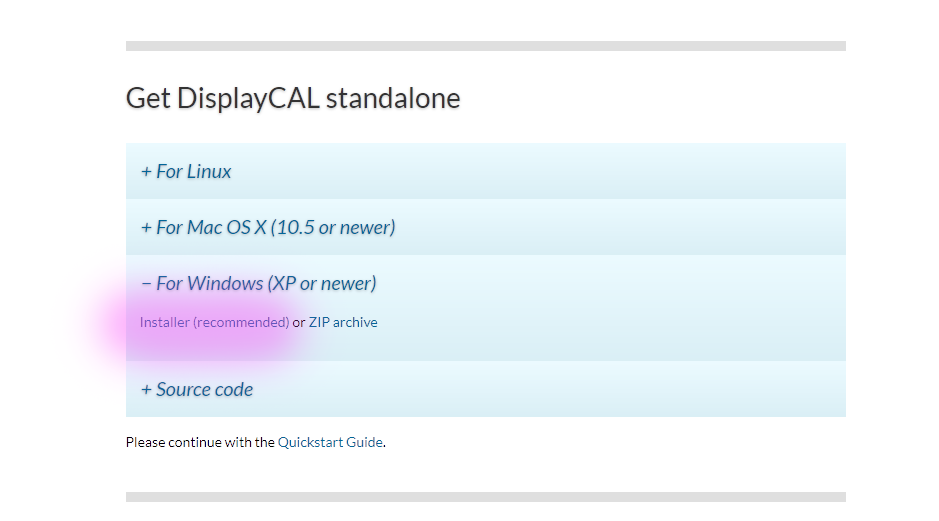 Get DisplayCAL standalone

+ For Linux

+ For Mac OS X (10.5 or newer)

− For Windows (XP or newer)

Installer (recommended) or ZIP archive

+ Source code

Please continue with the Quickstart Guide.